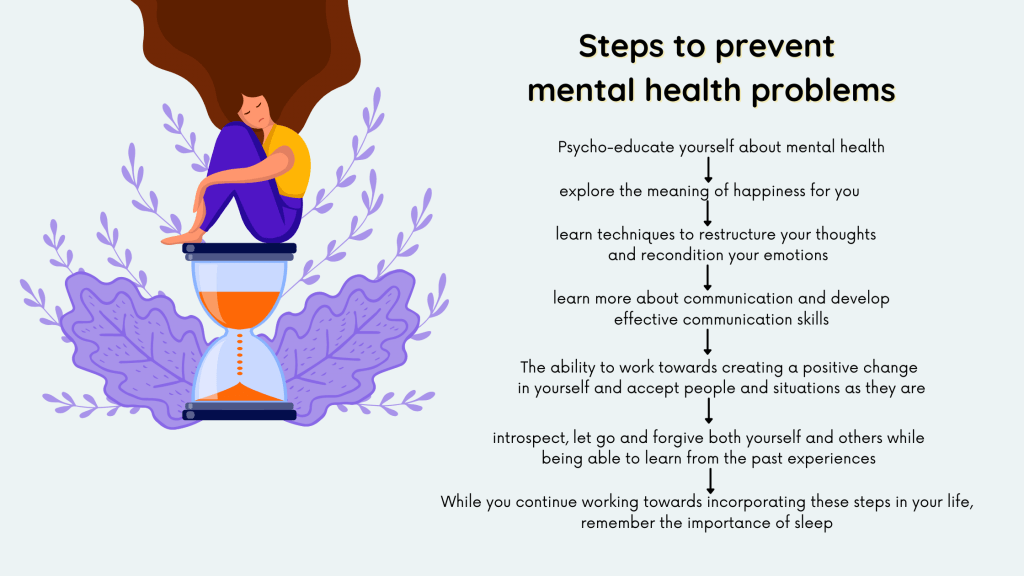 Steps to prevent mental health problems

Psycho-educate yourself about mental health

explore the meaning of happiness for you

learn techniques to restructure your thoughts and recondition your emotions

learn more about communication and develop effective communication skills

The ability to work towards creating a positive change in yourself and accept people and situations as they are

introspect, let go and forgive both yourself and others while being able to learn from the past experiences

While you continue working towards incorporating these steps in your life, remember the importance of sleep